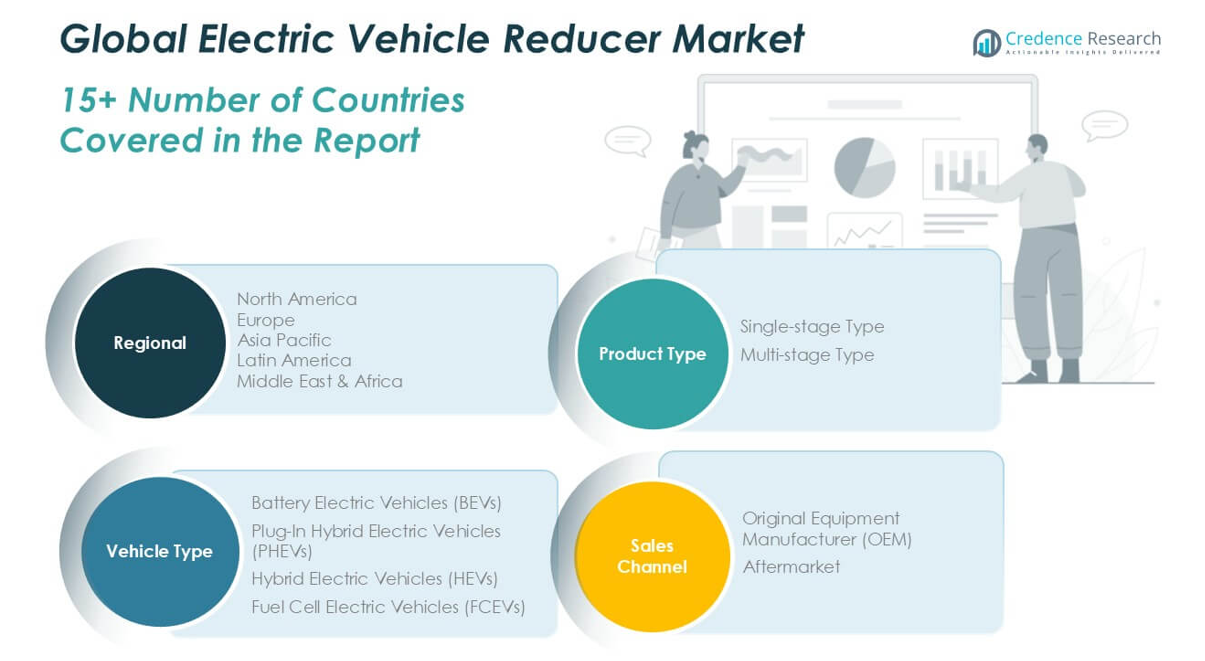 Global Electric Vehicle Reducer Market

Credence Research
Actionable Insights Delivered

15+ Number of Countries Covered in the Report

Regional
North America
Europe
Asia Pacific
Latin America
Middle East & Africa

Product Type
Single-stage Type
Multi-stage Type

Vehicle Type
Battery Electric Vehicles (BEVs)
Plug-In Hybrid Electric Vehicles (PHEVs)
Hybrid Electric Vehicles (HEVs)
Fuel Cell Electric Vehicles (FCEVs)

Sales Channel
Original Equipment Manufacturer (OEM)
Aftermarket